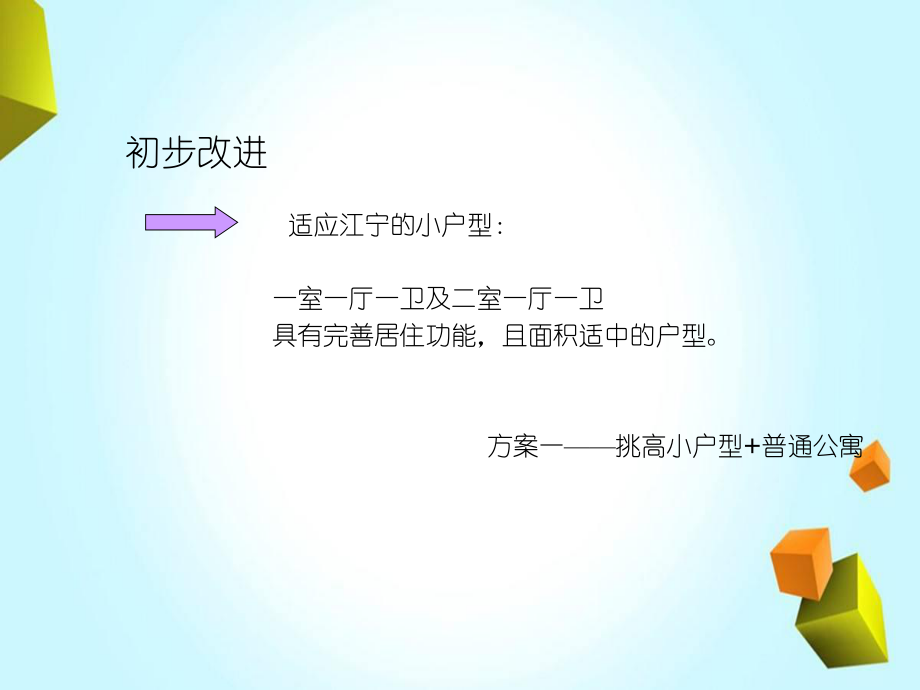 初步改进

适应江宁的小户型：

一室一厅一卫及二室一厅一卫
具有完善居住功能，且面积适中的户型。

方案一——挑高小户型+普通公寓